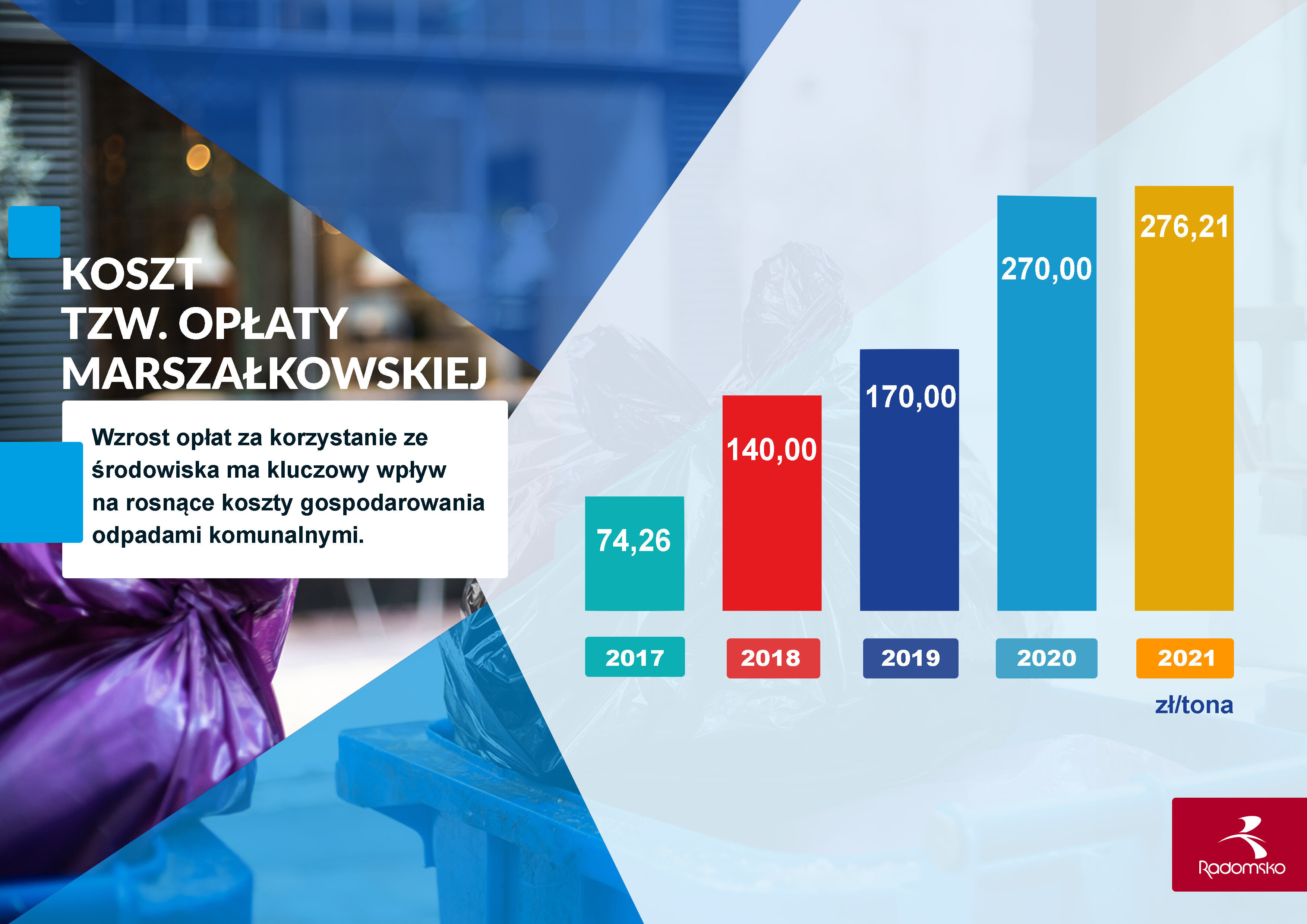 KOSZT TZW. OPŁATY MARSZAŁKOWSKIEJ

Wzrost opłat za korzystanie ze środowiska ma kluczowy wpływ na rosnące koszty gospodarowania odpadami komunalnymi.

74,26
140,00
170,00
270,00
276,21

2017
2018
2019
2020
2021

zł/tona

Radomsko